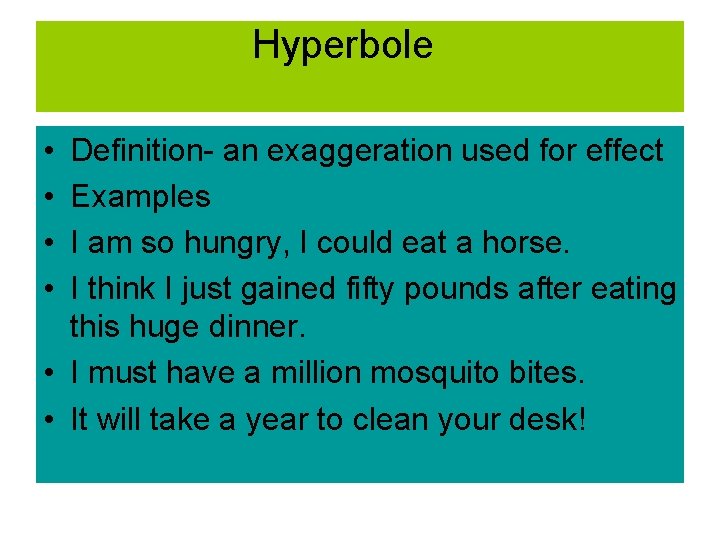 Hyperbole

• Definition- an exaggeration used for effect
• Examples
• I am so hungry, I could eat a horse.
• I think I just gained fifty pounds after eating this huge dinner.
• I must have a million mosquito bites.
• It will take a year to clean your desk!